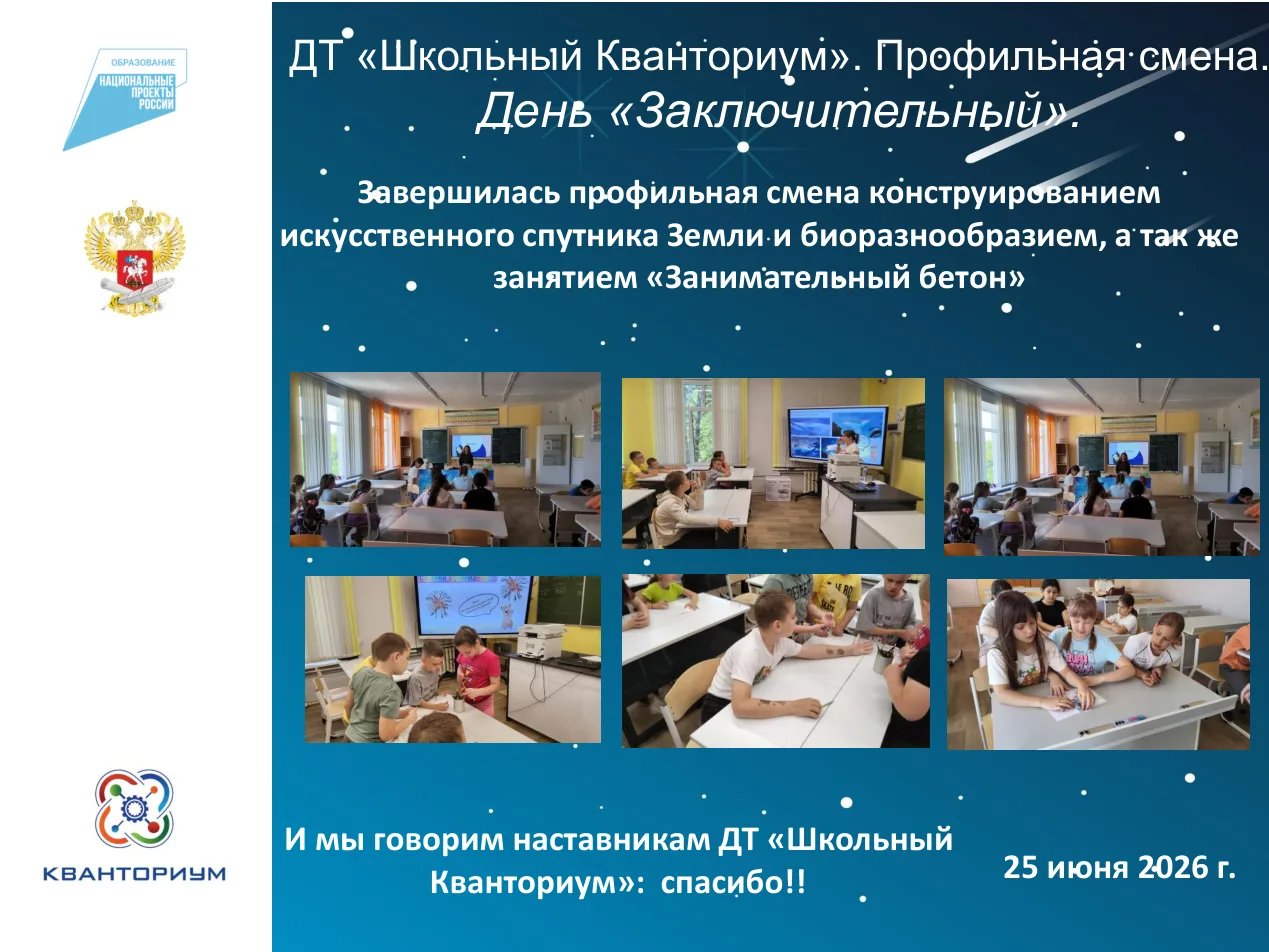 ОБРАЗОВАНИЕ
НАЦИОНАЛЬНЫЕ ПРОЕКТЫ РОССИИ

ДТ «Школьный Кванториум». Профильная смена.
День «Заключительный».

Завершилась профильная смена конструированием искусственного спутника Земли и биоразнообразием, а так же занятием «Занимательный бетон»

КВАНТОРИУМ

И мы говорим наставникам ДТ «Школьный Кванториум»: спасибо!!

25 июня 2026 г.